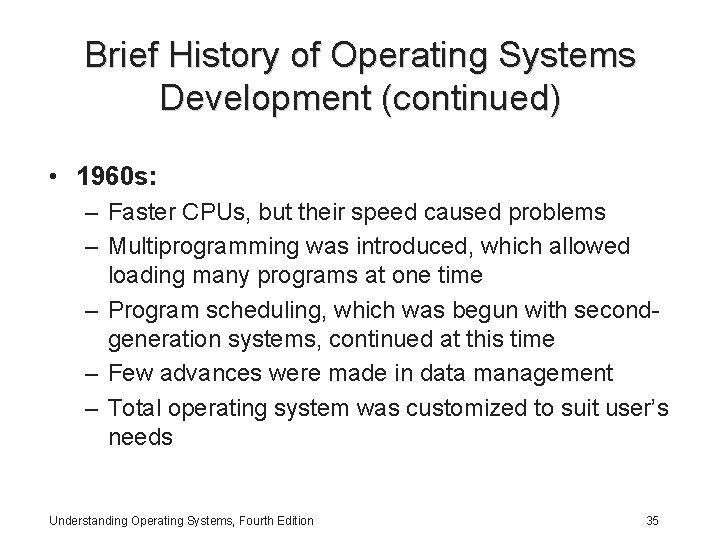 Brief History of Operating Systems Development (continued)

• 1960s:
– Faster CPUs, but their speed caused problems
– Multiprogramming was introduced, which allowed loading many programs at one time
– Program scheduling, which was begun with second-generation systems, continued at this time
– Few advances were made in data management
– Total operating system was customized to suit user's needs

Understanding Operating Systems, Fourth Edition

35